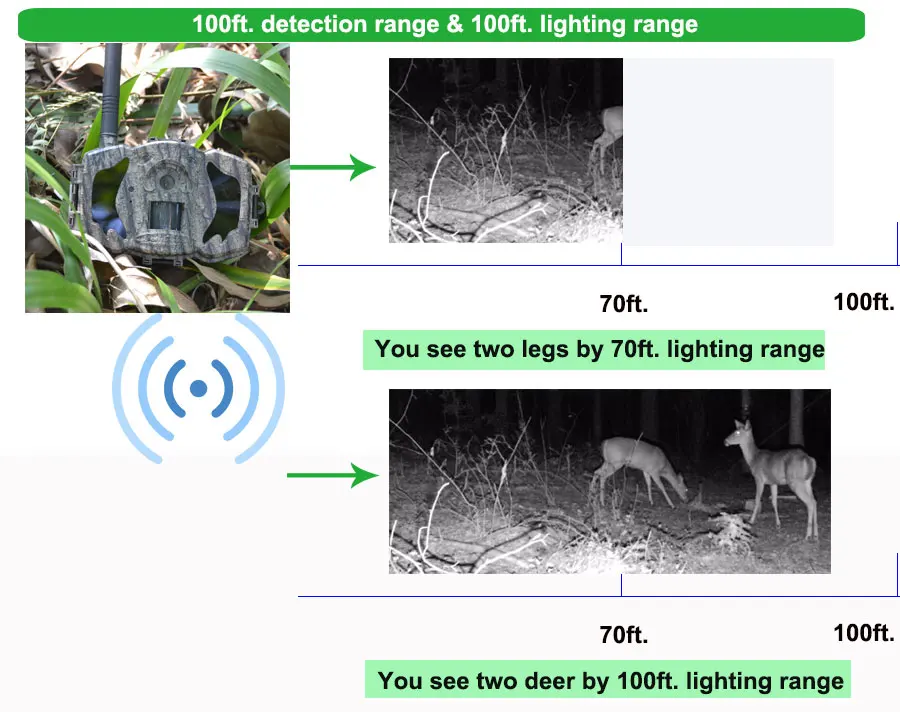 100ft. detection range & 100ft. lighting range

70ft.

100ft.

You see two legs by 70ft. lighting range

70ft.

100ft.

You see two deer by 100ft. lighting range